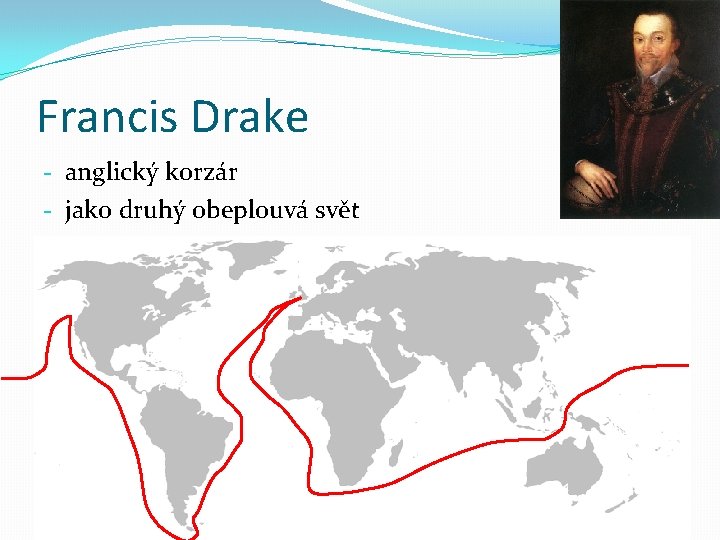 Francis Drake

- anglický korzár
- jako druhý obeplouvá svět